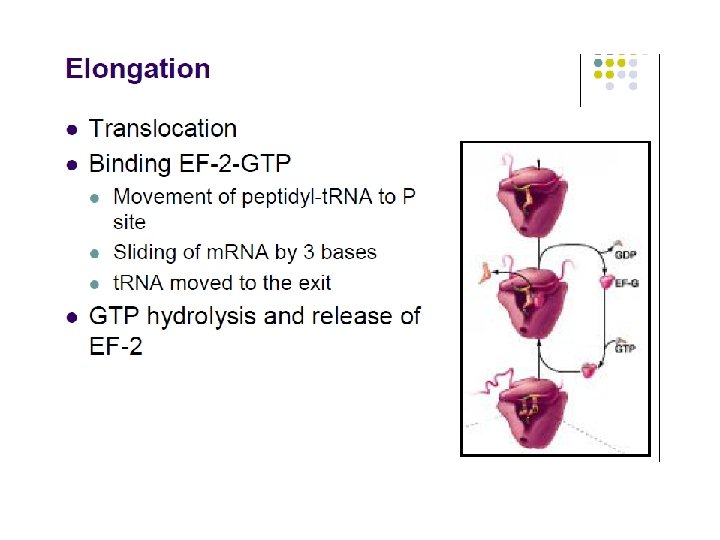 Elongation

- Translocation
- Binding EF-2-GTP
  - Movement of peptidyl-tRNA to P site
  - Sliding of mRNA by 3 bases
  - tRNA moved to the exit
- GTP hydrolysis and release of EF-2

GDP
EF-G
GTP